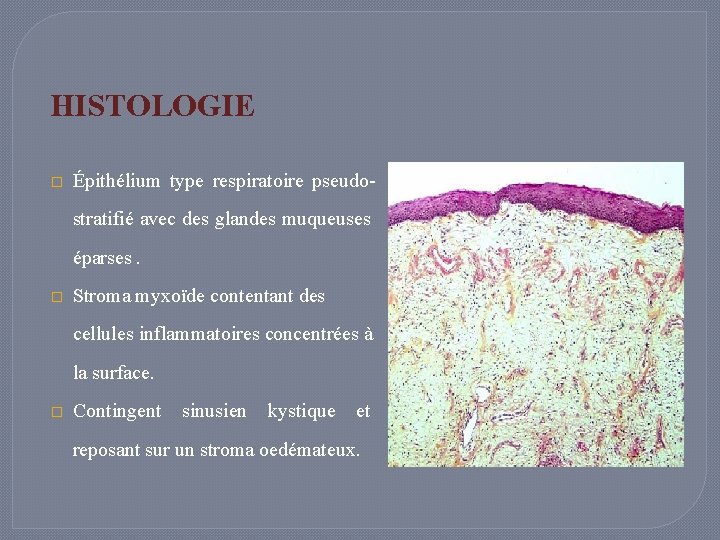 HISTOLOGIE

□ Épithélium type respiratoire pseudo-stratifié avec des glandes muqueuses éparses .

□ Stroma myxoïde contentant des cellules inflammatoires concentrées à la surface.

□ Contingent sinusien kystique et reposant sur un stroma oedémateux.